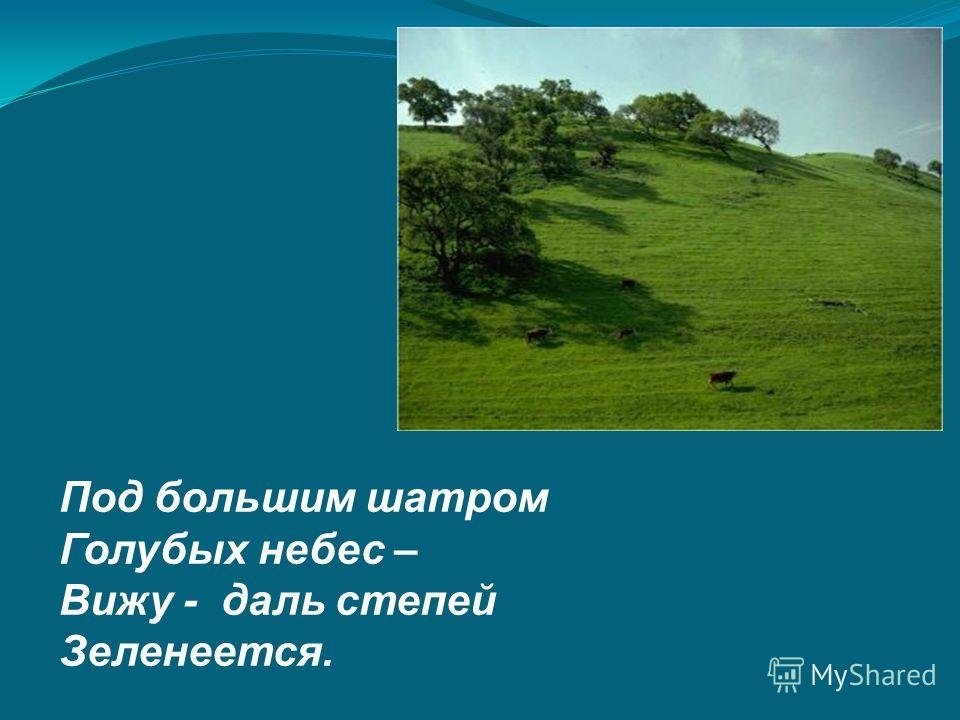 Под большим шатром
Голубых небес –
Вижу - даль степей
Зеленеется.

MyShared